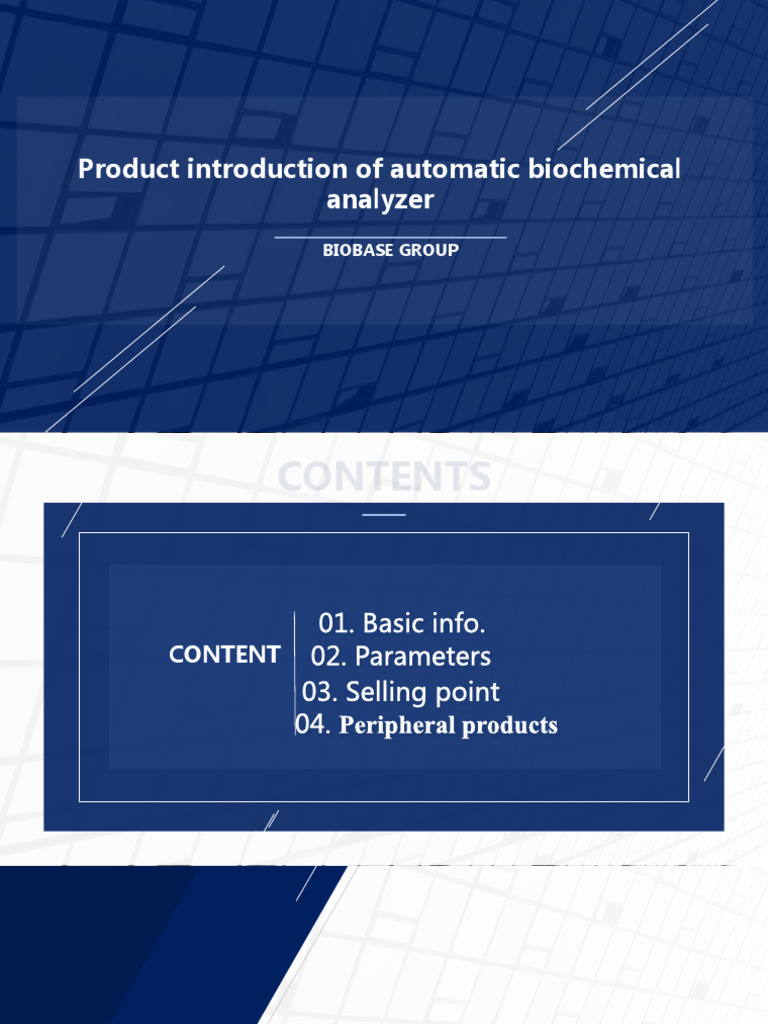 Product introduction of automatic biochemical analyzer

BIOBASE GROUP

CONTENTS

CONTENT

01. Basic info.
02. Parameters
03. Selling point
04. Peripheral products